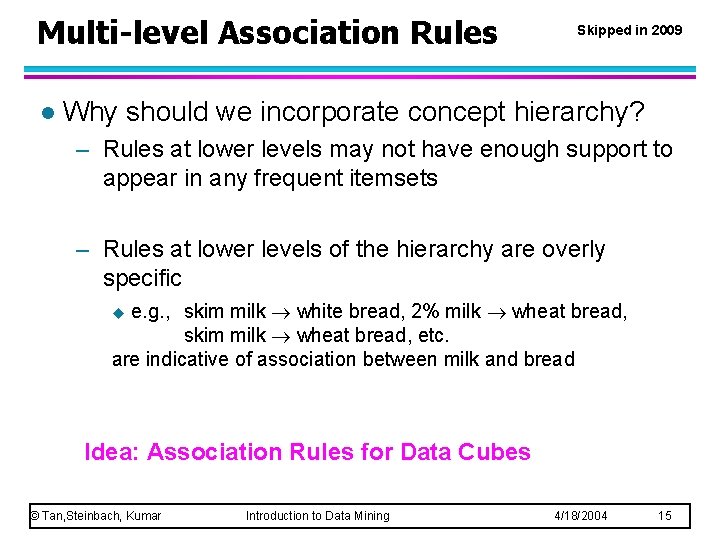 Multi-level Association Rules

Skipped in 2009

● Why should we incorporate concept hierarchy?

– Rules at lower levels may not have enough support to appear in any frequent itemsets

– Rules at lower levels of the hierarchy are overly specific

◆ e.g., skim milk $\rightarrow$ white bread, 2% milk $\rightarrow$ wheat bread, skim milk $\rightarrow$ wheat bread, etc.

are indicative of association between milk and bread

Idea: Association Rules for Data Cubes

© Tan,Steinbach, Kumar Introduction to Data Mining 4/18/2004 15